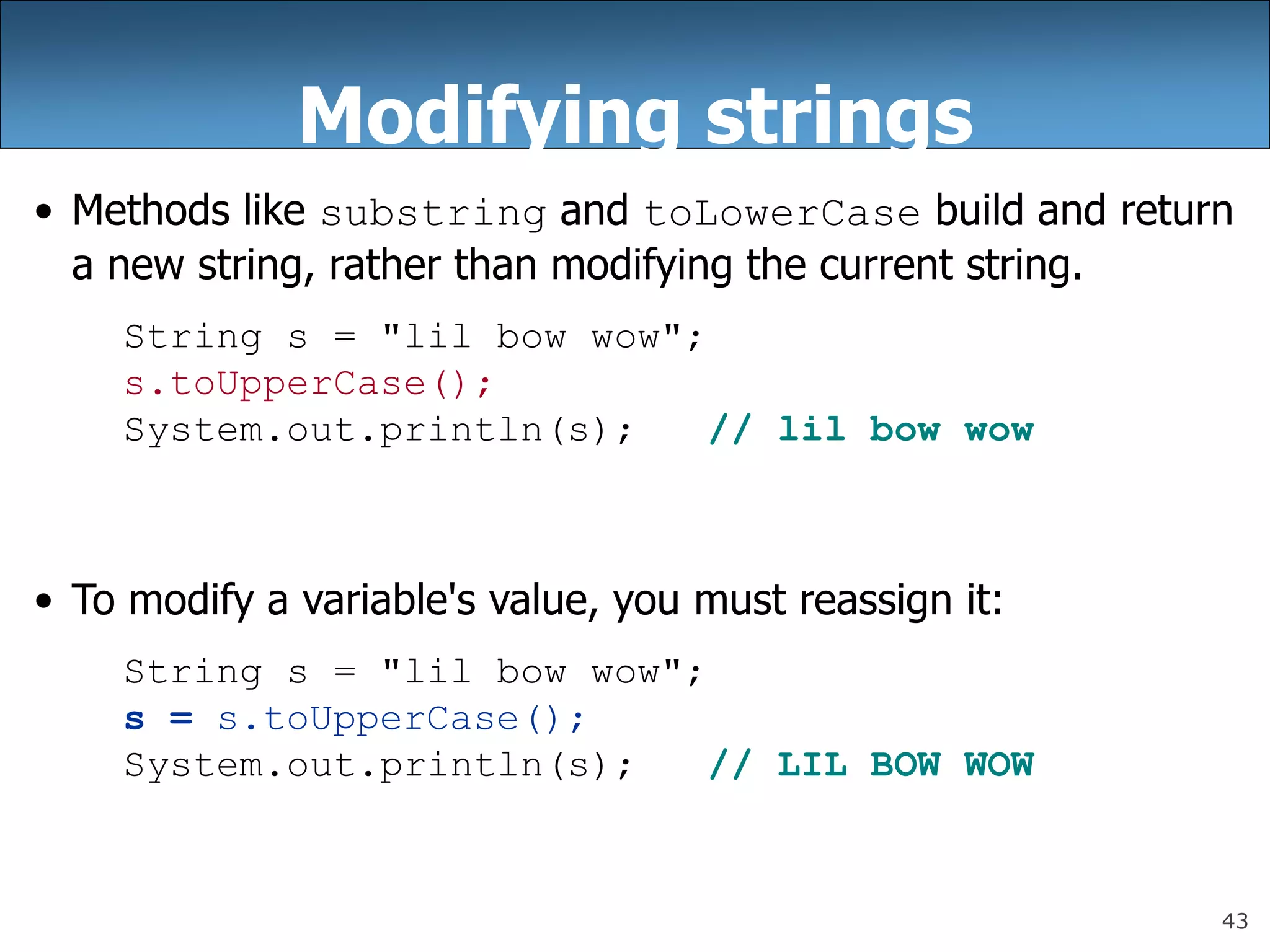 Modifying strings

• Methods like substring and toLowerCase build and return a new string, rather than modifying the current string.

String s = "lil bow wow";
s.toUpperCase();
System.out.println(s);   // lil bow wow

• To modify a variable's value, you must reassign it:

String s = "lil bow wow";
s = s.toUpperCase();
System.out.println(s);   // LIL BOW WOW

43